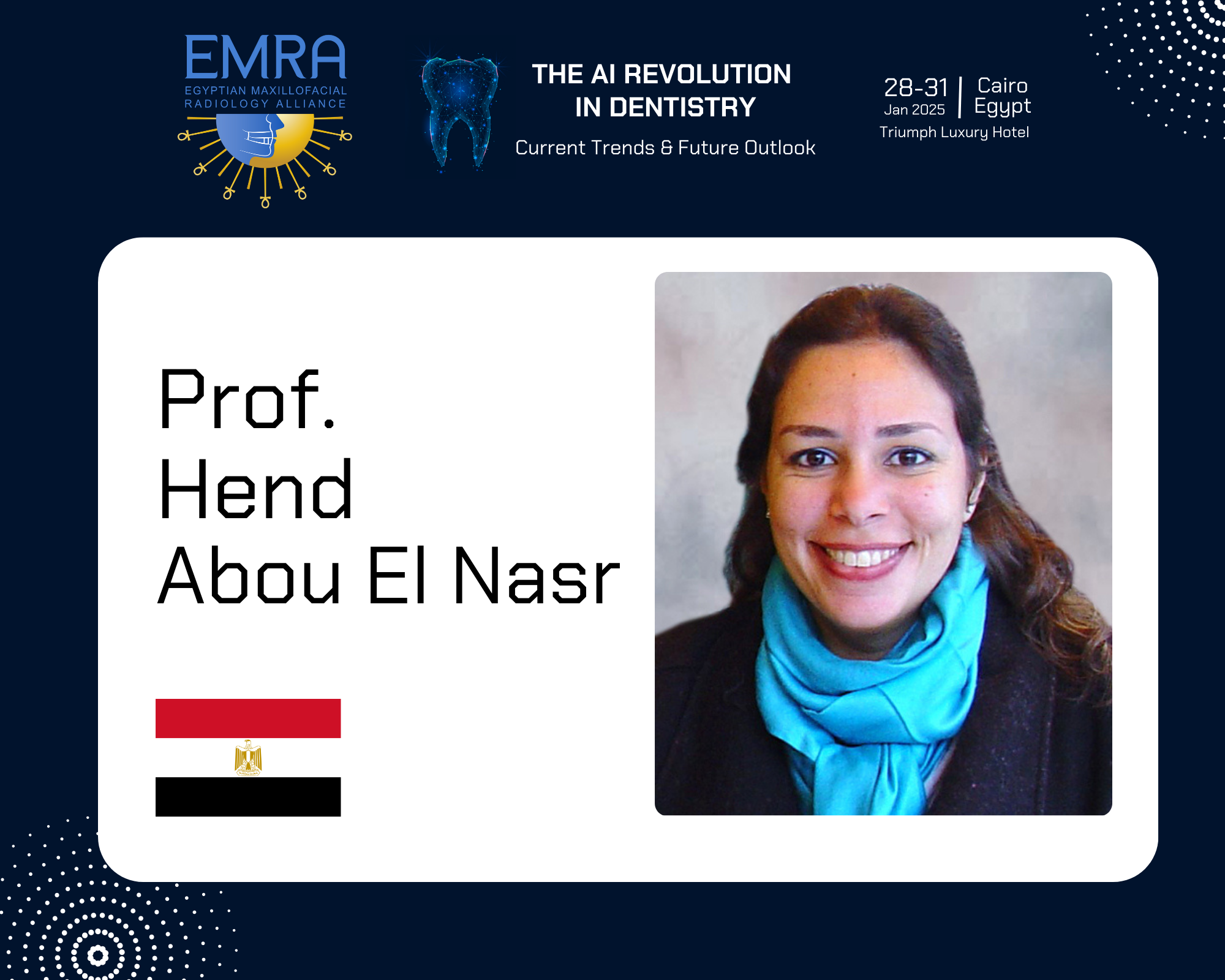 EMRA
EGYPTIAN MAXILLOFACIAL RADIOLOGY ALLIANCE

THE AI REVOLUTION IN DENTISTRY

Current Trends & Future Outlook

28-31 Jan 2025 | Cairo Egypt
Triumph Luxury Hotel

Prof.
Hend
Abou El Nasr